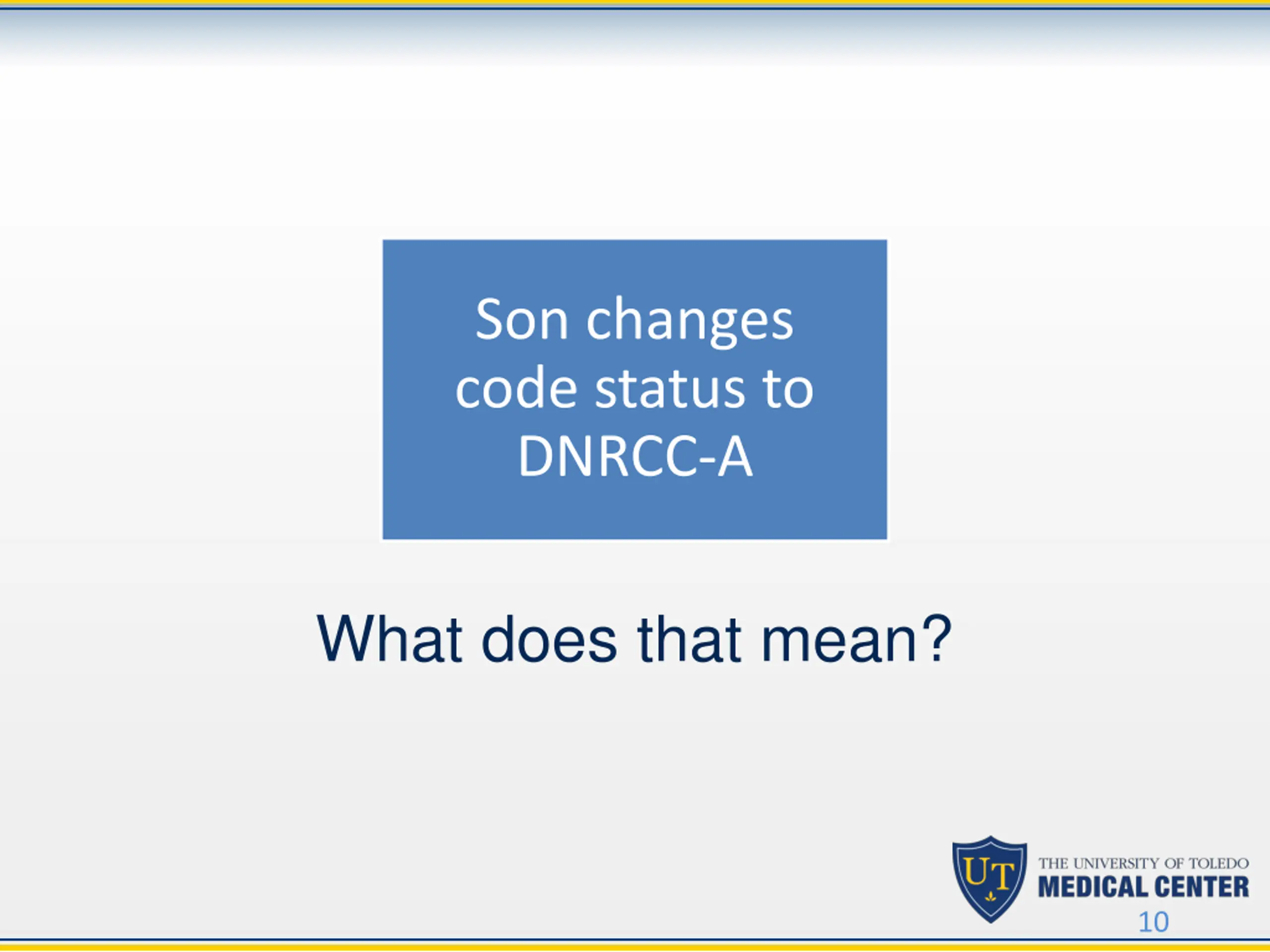 Son changes code status to DNRCC-A

What does that mean?

UT
THE UNIVERSITY OF TOLEDO
MEDICAL CENTER

10